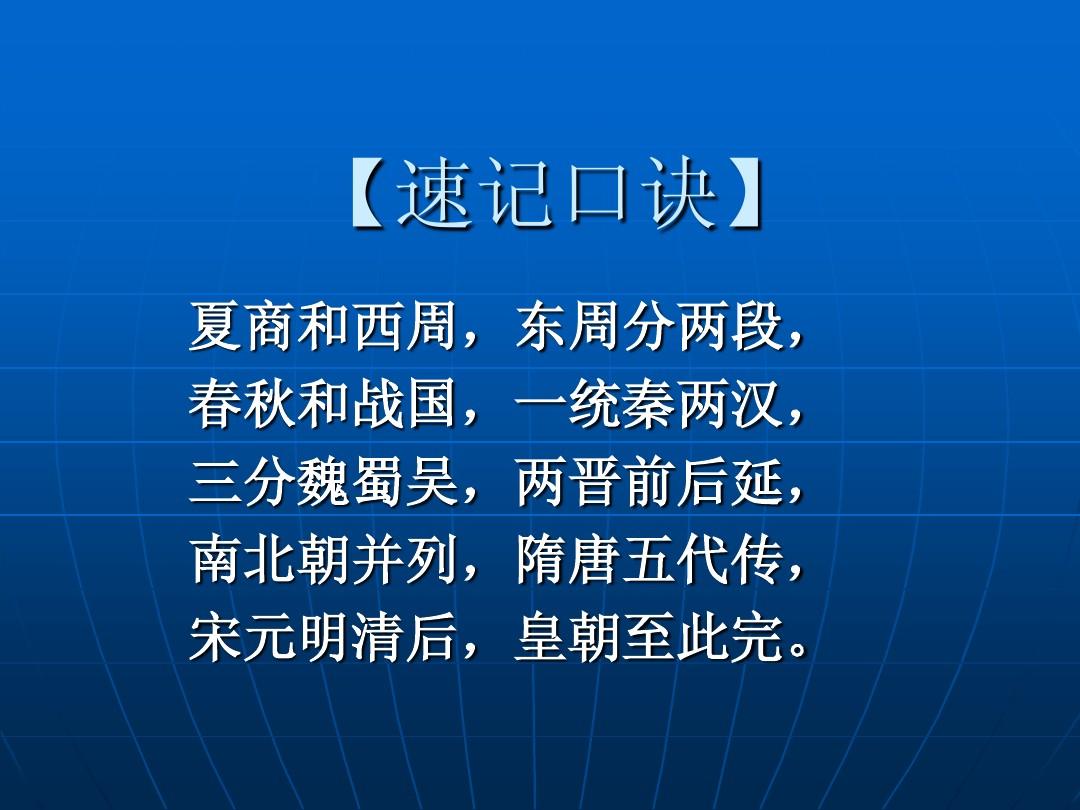 【速记口诀】

夏商和西周，东周分两段，
春秋和战国，一统秦两汉，
三分魏蜀吴，两晋前后延，
南北朝并列，隋唐五代传，
宋元明清后，皇朝至此完。